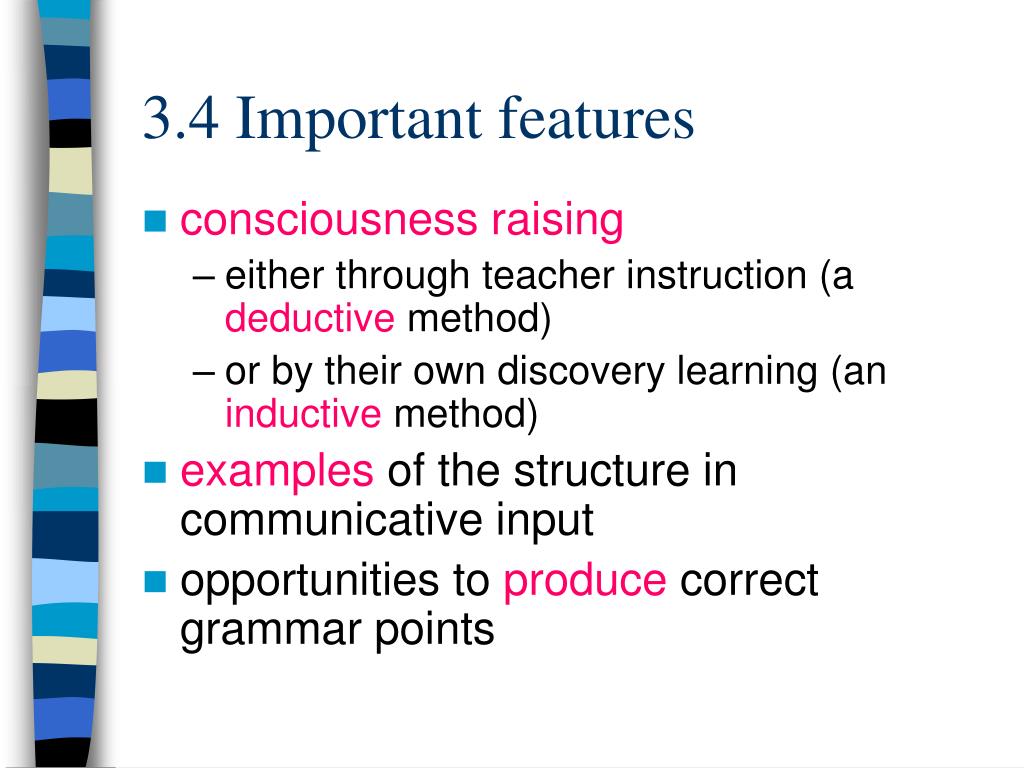 3.4 Important features

consciousness raising

– either through teacher instruction (a deductive method)

– or by their own discovery learning (an inductive method)

examples of the structure in communicative input

opportunities to produce correct grammar points